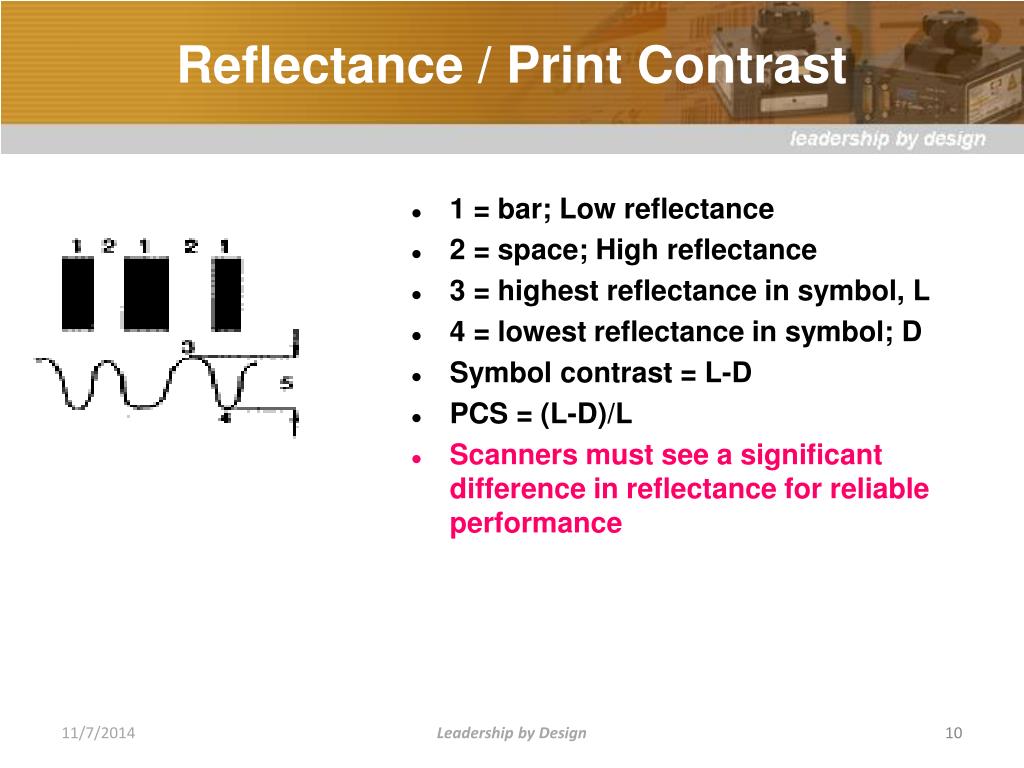 Reflectance / Print Contrast

leadership by design

1 2 1 2 1

3

5

4

- 1 = bar; Low reflectance
- 2 = space; High reflectance
- 3 = highest reflectance in symbol, L
- 4 = lowest reflectance in symbol; D
- Symbol contrast = L-D
- PCS = (L-D)/L
- Scanners must see a significant difference in reflectance for reliable performance

11/7/2014

Leadership by Design

10